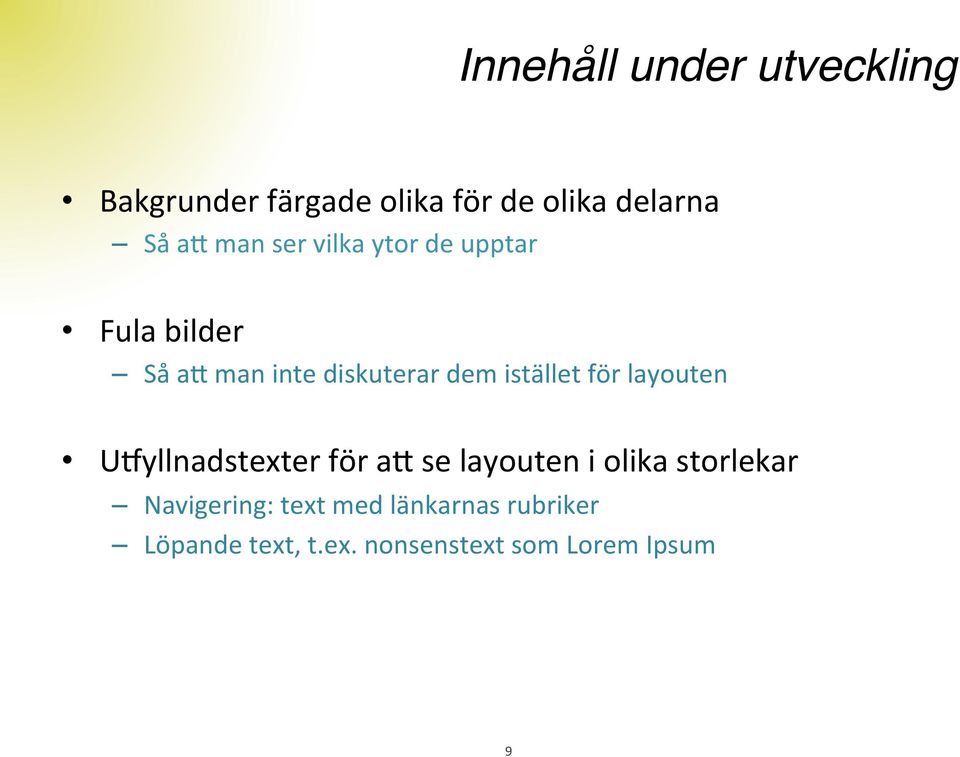 Innehåll under utveckling

• Bakgrunder färgade olika för de olika delarna
  – Så att man ser vilka ytor de upptar

• Fula bilder
  – Så att man inte diskuterar dem istället för layouten

• Utfyllnadstexter för att se layouten i olika storlekar
  – Navigering: text med länkarnas rubriker
  – Löpande text, t.ex. nonsenstext som Lorem Ipsum

9